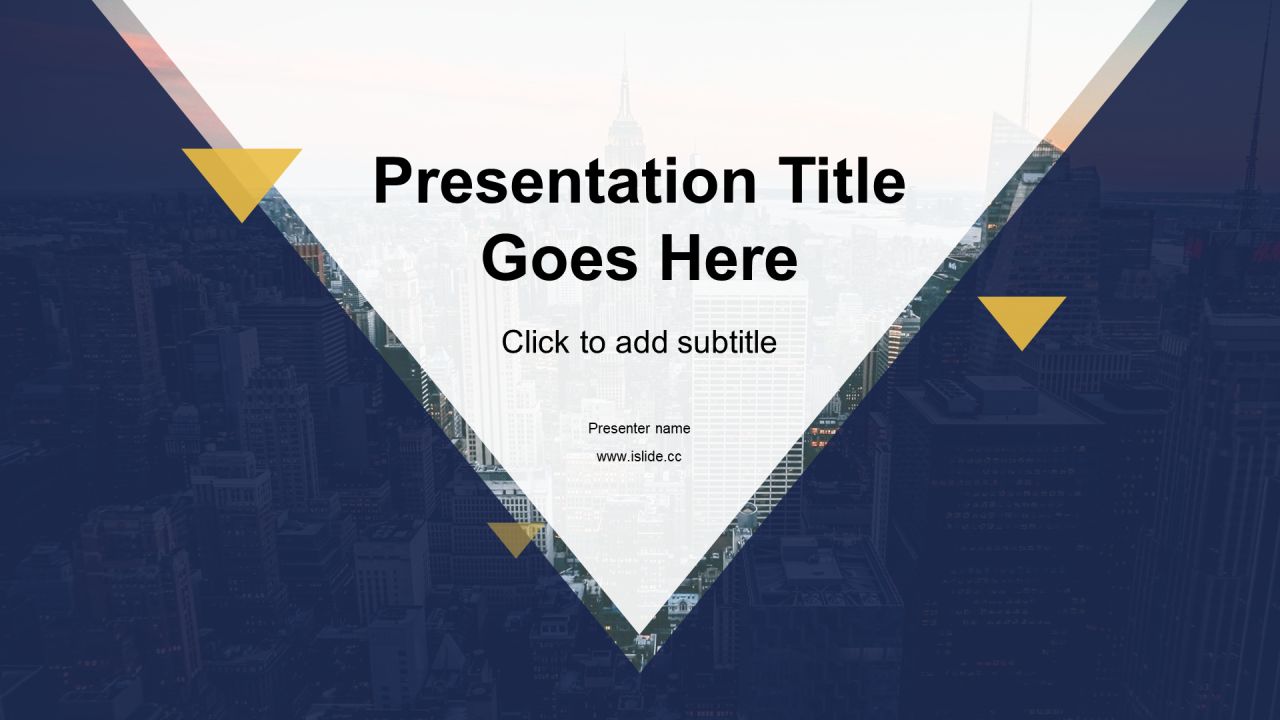 Presentation Title Goes Here

Click to add subtitle

Presenter name

www.islide.cc